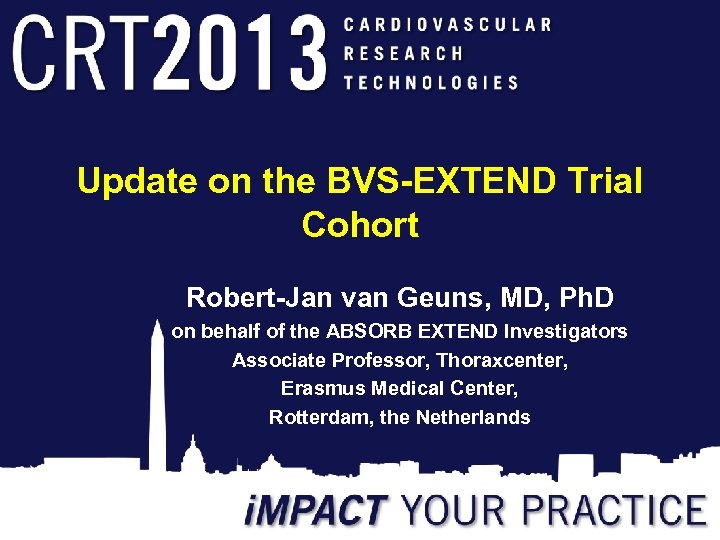 CRT2013 CARDIOVASCULAR RESEARCH TECHNOLOGIES

Update on the BVS-EXTEND Trial Cohort

Robert-Jan van Geuns, MD, PhD
on behalf of the ABSORB EXTEND Investigators
Associate Professor, Thoraxcenter,
Erasmus Medical Center,
Rotterdam, the Netherlands

iMPACT YOUR PRACTICE